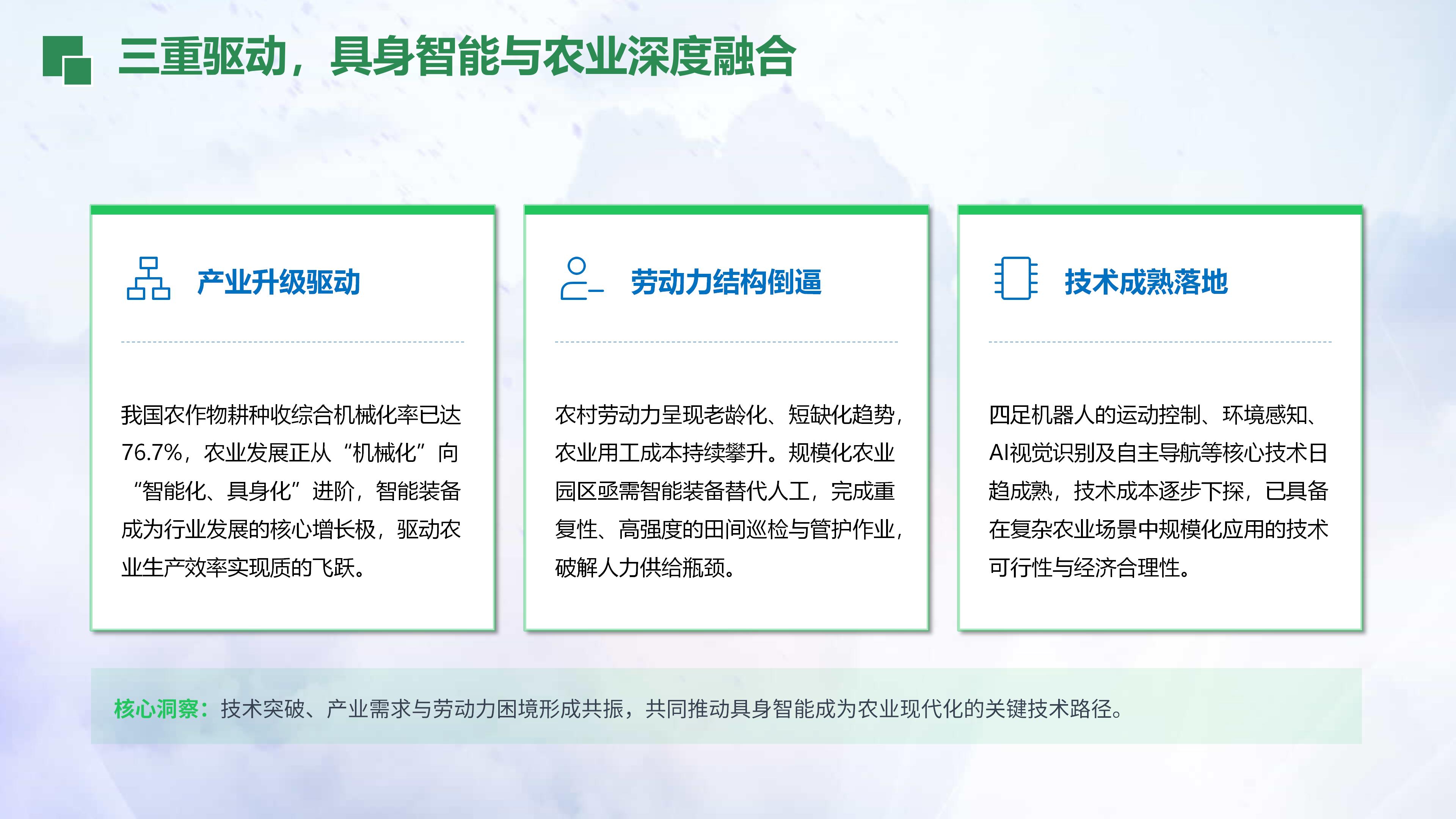 三重驱动，具身智能与农业深度融合

产业升级驱动

我国农作物耕种收综合机械化率已达76.7%，农业发展正从“机械化”向“智能化、具身化”进阶，智能装备成为行业发展的核心增长极，驱动农业生产效率实现质的飞跃。

劳动力结构倒逼

农村劳动力呈现老龄化、短缺化趋势，农业用工成本持续攀升。规模化农业园区亟需智能装备替代人工，完成重复性、高强度的田间巡检与管护作业，破解人力供给瓶颈。

技术成熟落地

四足机器人的运动控制、环境感知、AI视觉识别及自主导航等核心技术日趋成熟，技术成本逐步下探，已具备在复杂农业场景中规模化应用的技术可行性与经济合理性。

核心洞察：技术突破、产业需求与劳动力困境形成共振，共同推动具身智能成为农业现代化的关键技术路径。